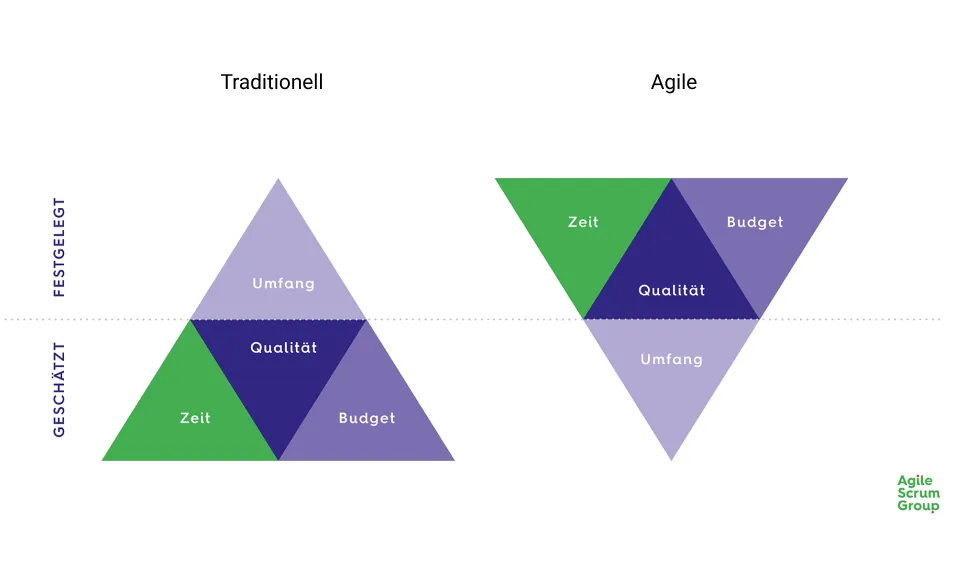 Traditionell

Agile

FESTGELEGT

GESCHÄTZT

Umfang

Qualität

Zeit

Budget

Zeit

Budget

Qualität

Umfang

Agile
Scrum
Group